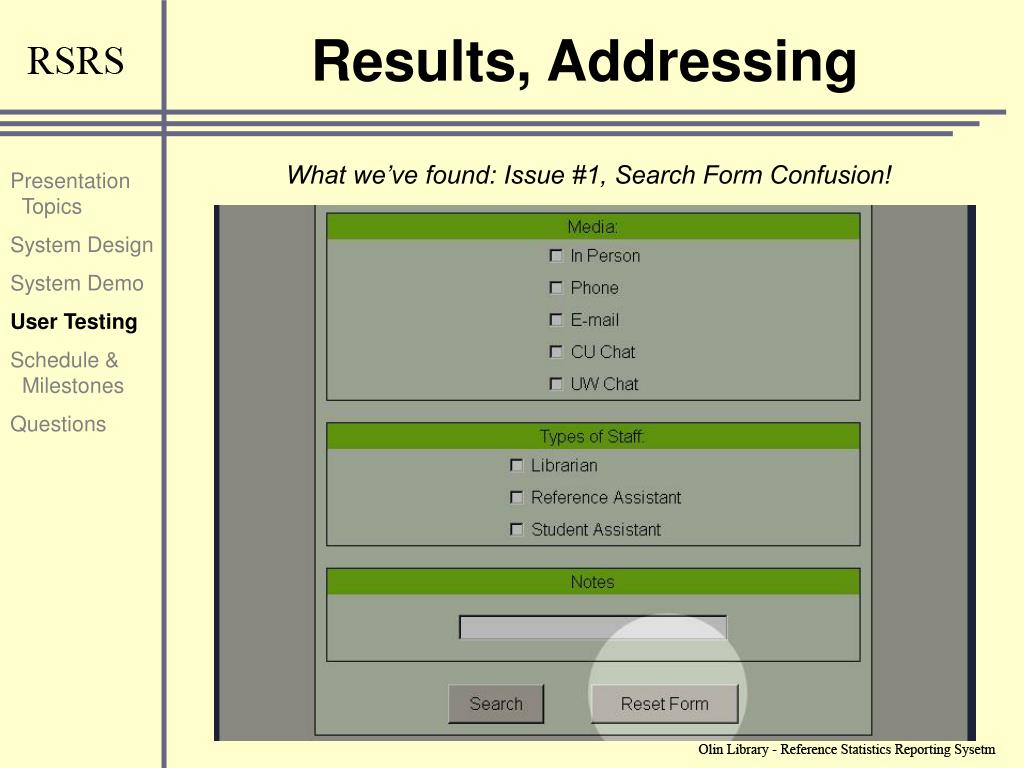 RSRS

Results, Addressing

Presentation Topics
System Design
System Demo
User Testing
Schedule & Milestones
Questions

What we've found: Issue #1, Search Form Confusion!

Media:
In Person
Phone
E-mail
CU Chat
UW Chat

Types of Staff:
Librarian
Reference Assistant
Student Assistant

Notes

Search
Reset Form

Olin Library - Reference Statistics Reporting Sysetm